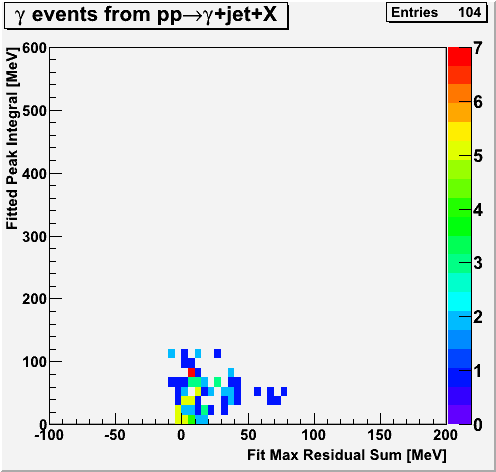 $\gamma$ events from pp$\rightarrow\gamma$+jet+X

Entries 104

Fitted Peak Integral [MeV]

600
500
400
300
200
100
0

-100 -50 0 50 100 150 200

Fit Max Residual Sum [MeV]

7
6
5
4
3
2
1
0